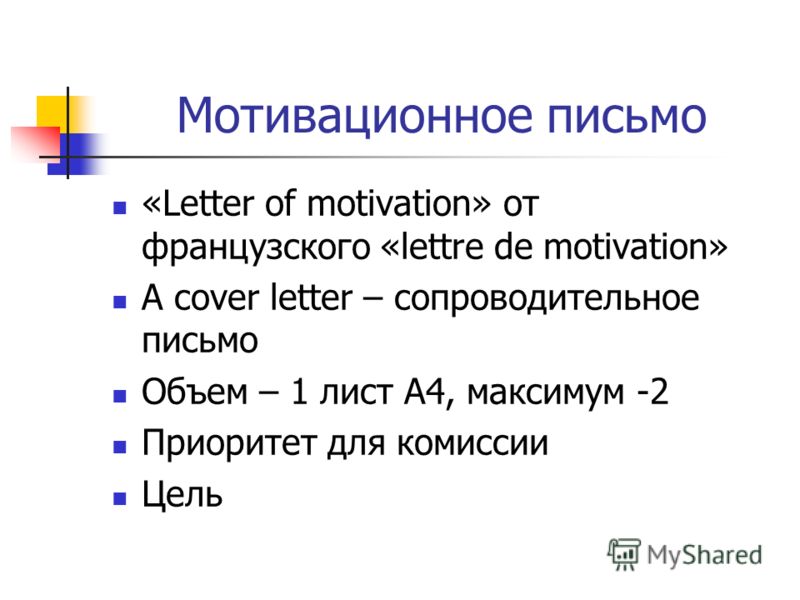 Мотивационное письмо

- «Letter of motivation» от французского «lettre de motivation»
- A cover letter – сопроводительное письмо
- Объем – 1 лист А4, максимум -2
- Приоритет для комиссии
- Цель

MyShared